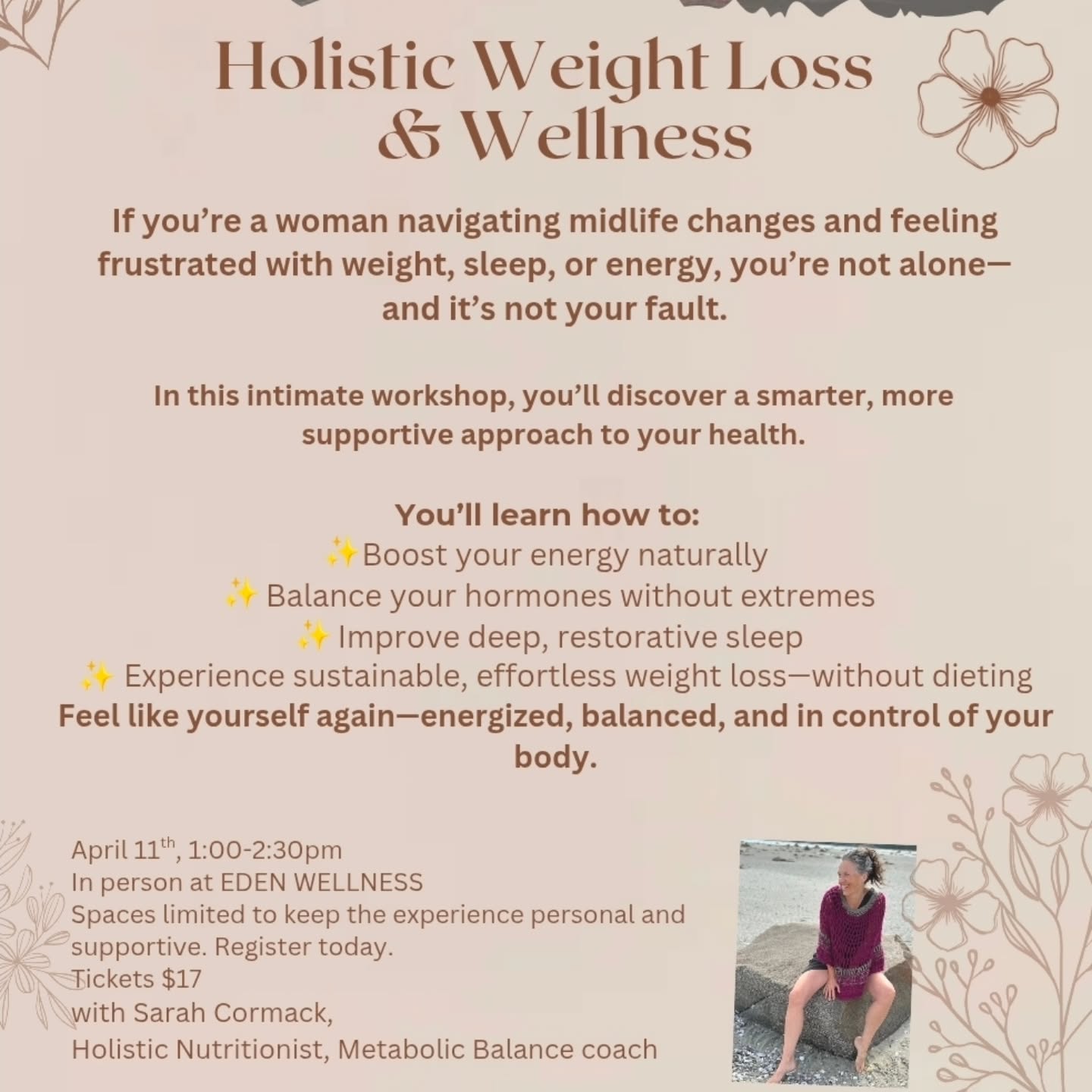 Holistic Weight Loss & Wellness

If you're a woman navigating midlife changes and feeling frustrated with weight, sleep, or energy, you're not alone—and it's not your fault.

In this intimate workshop, you'll discover a smarter, more supportive approach to your health.

You'll learn how to:
✨Boost your energy naturally
✨ Balance your hormones without extremes
✨ Improve deep, restorative sleep
✨ Experience sustainable, effortless weight loss—without dieting
Feel like yourself again—energized, balanced, and in control of your body.

April 11$^{th}$, 1:00-2:30pm
In person at EDEN WELLNESS
Spaces limited to keep the experience personal and supportive. Register today.
Tickets $17
with Sarah Cormack,
Holistic Nutritionist, Metabolic Balance coach